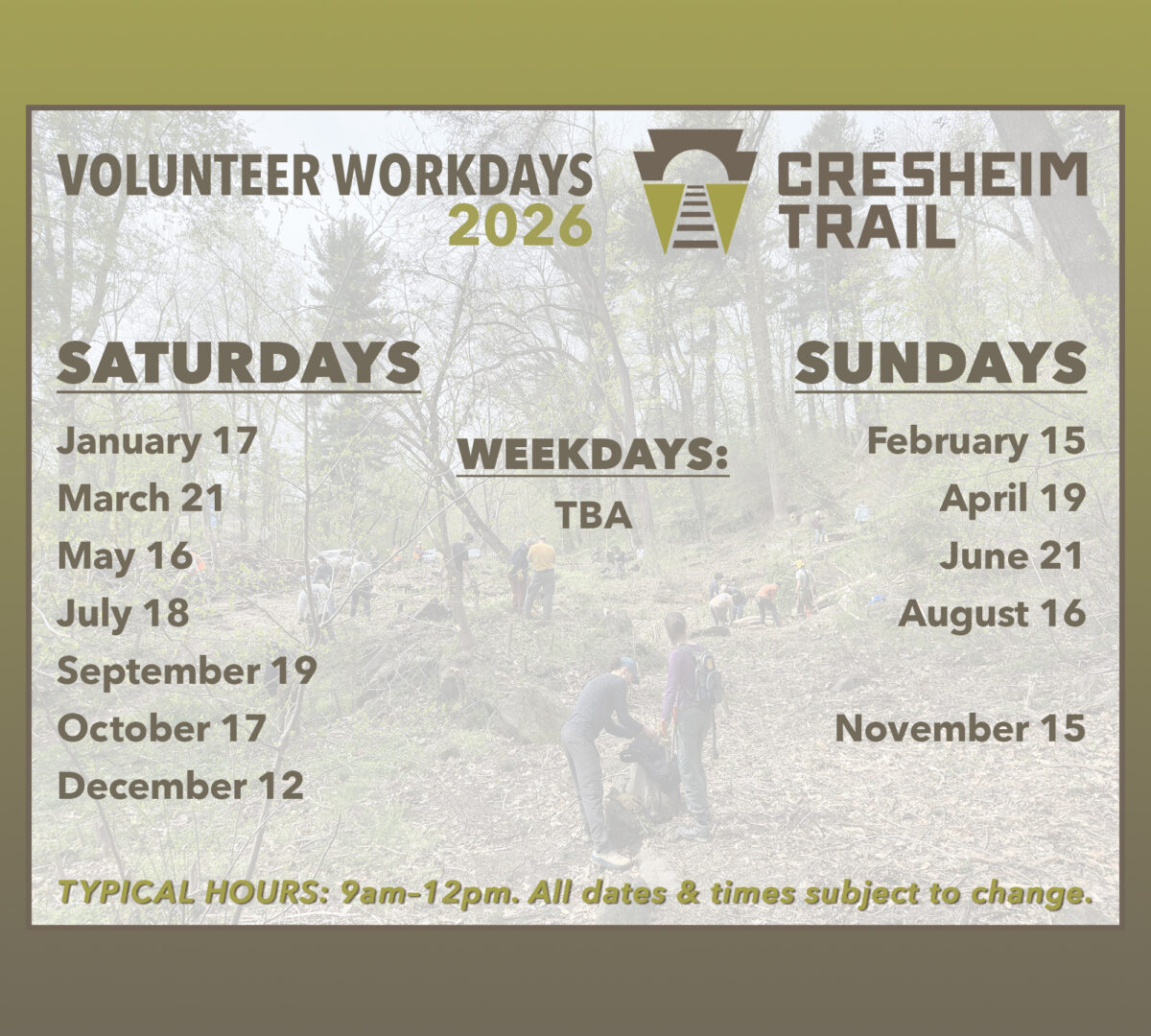 VOLUNTEER WORKDAYS 2026

CRESHEIM TRAIL

SATURDAYS

January 17
March 21
May 16
July 18
September 19
October 17
December 12

WEEKDAYS:

TBA

SUNDAYS

February 15
April 19
June 21
August 16

November 15

TYPICAL HOURS: 9am–12pm. All dates & times subject to change.